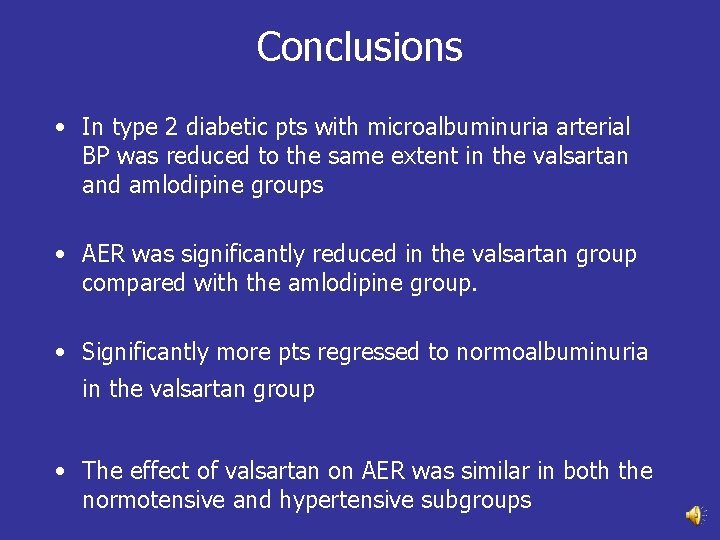 Conclusions

• In type 2 diabetic pts with microalbuminuria arterial BP was reduced to the same extent in the valsartan and amlodipine groups

• AER was significantly reduced in the valsartan group compared with the amlodipine group.

• Significantly more pts regressed to normoalbuminuria in the valsartan group

• The effect of valsartan on AER was similar in both the normotensive and hypertensive subgroups